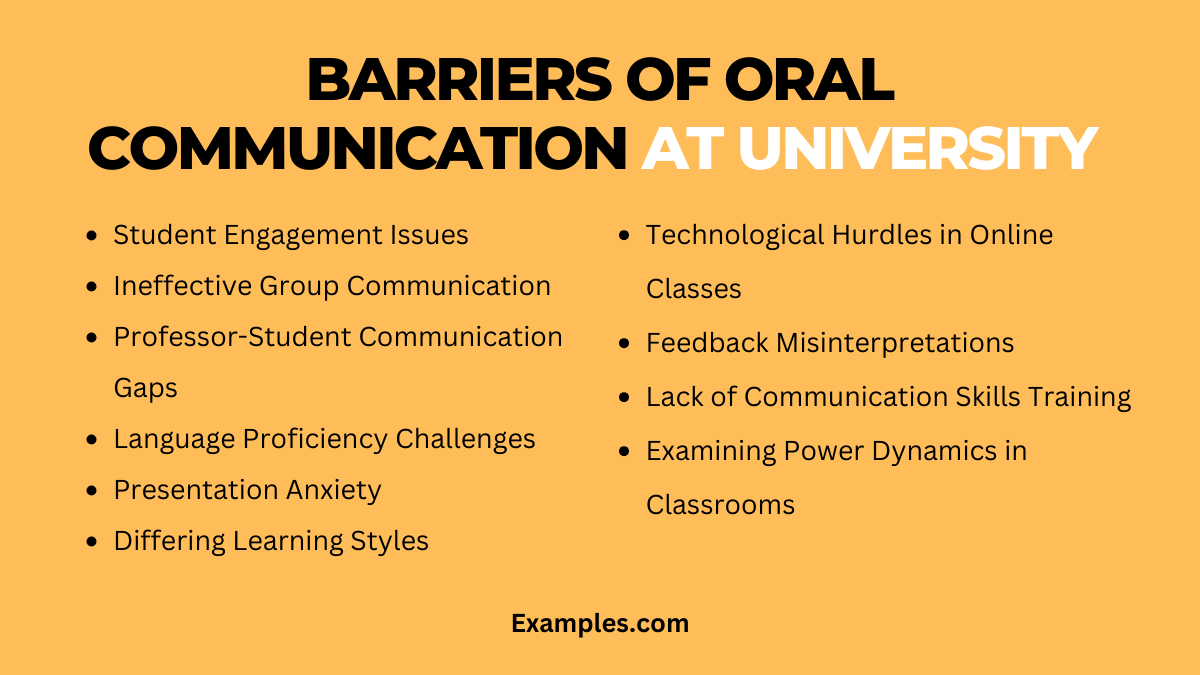 BARRIERS OF ORAL COMMUNICATION AT UNIVERSITY

- Student Engagement Issues
- Ineffective Group Communication
- Professor-Student Communication Gaps
- Language Proficiency Challenges
- Presentation Anxiety
- Differing Learning Styles

- Technological Hurdles in Online Classes
- Feedback Misinterpretations
- Lack of Communication Skills Training
- Examining Power Dynamics in Classrooms

Examples.com